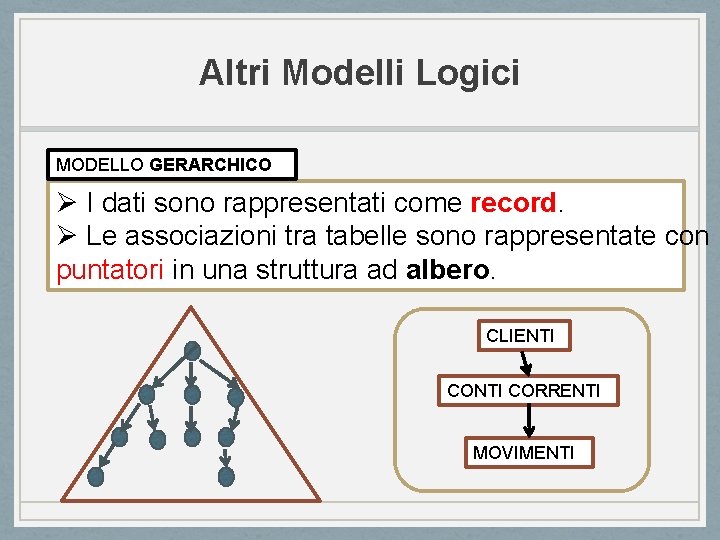 Altri Modelli Logici

MODELLO GERARCHICO

➢ I dati sono rappresentati come record.
➢ Le associazioni tra tabelle sono rappresentate con puntatori in una struttura ad albero.

CLIENTI

CONTI CORRENTI

MOVIMENTI